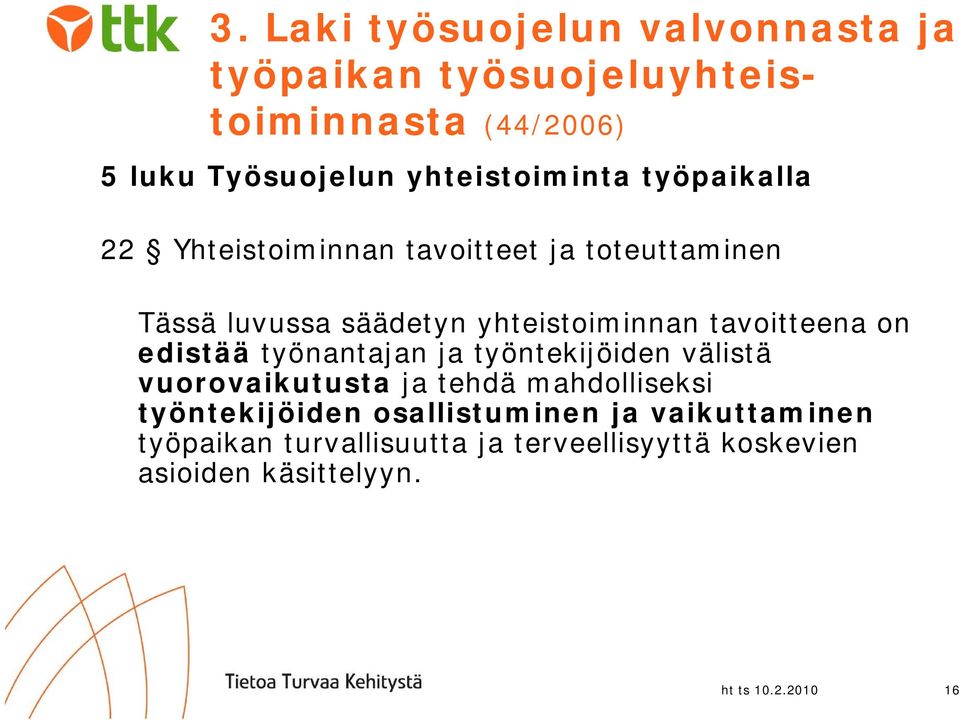 ttk

3. Laki työsuojelun valvonnasta ja työpaikan työsuojeluyhteistoiminnasta (44/2006)

5 luku Työsuojelun yhteistoiminta työpaikalla

22 § Yhteistoiminnan tavoitteet ja toteuttaminen

Tässä luvussa säädetyn yhteistoiminnan tavoitteena on edistää työnantajan ja työntekijöiden välistä vuorovaikutusta ja tehdä mahdolliseksi työntekijöiden osallistuminen ja vaikuttaminen työpaikan turvallisuutta ja terveellisyyttä koskevien asioiden käsittelyyn.

Tietoa Turvaa Kehitystä

ht ts 10.2.2010

16